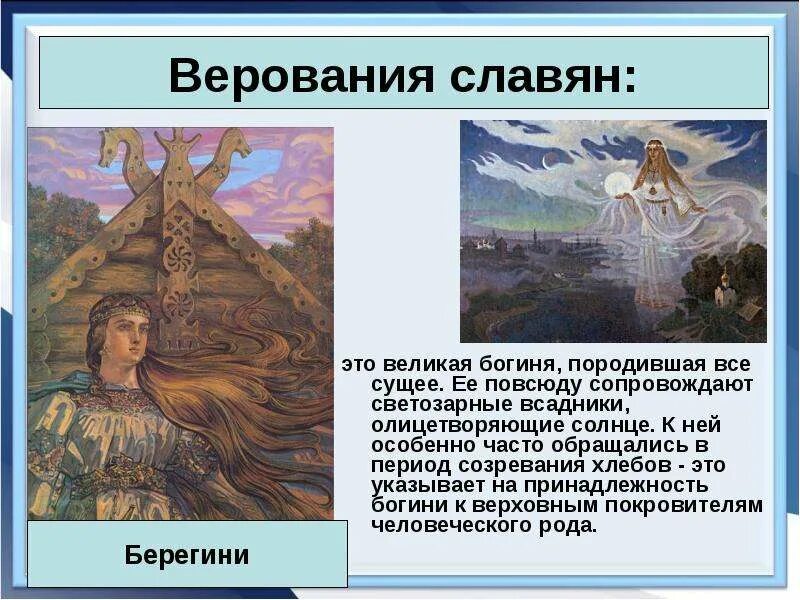 Верования славян:

это великая богиня, породившая все сущее. Ее повсюду сопровождают светозарные всадники, олицетворяющие солнце. К ней особенно часто обращались в период созревания хлебов - это указывает на принадлежность богини к верховным покровителям человеческого рода.

Берегини